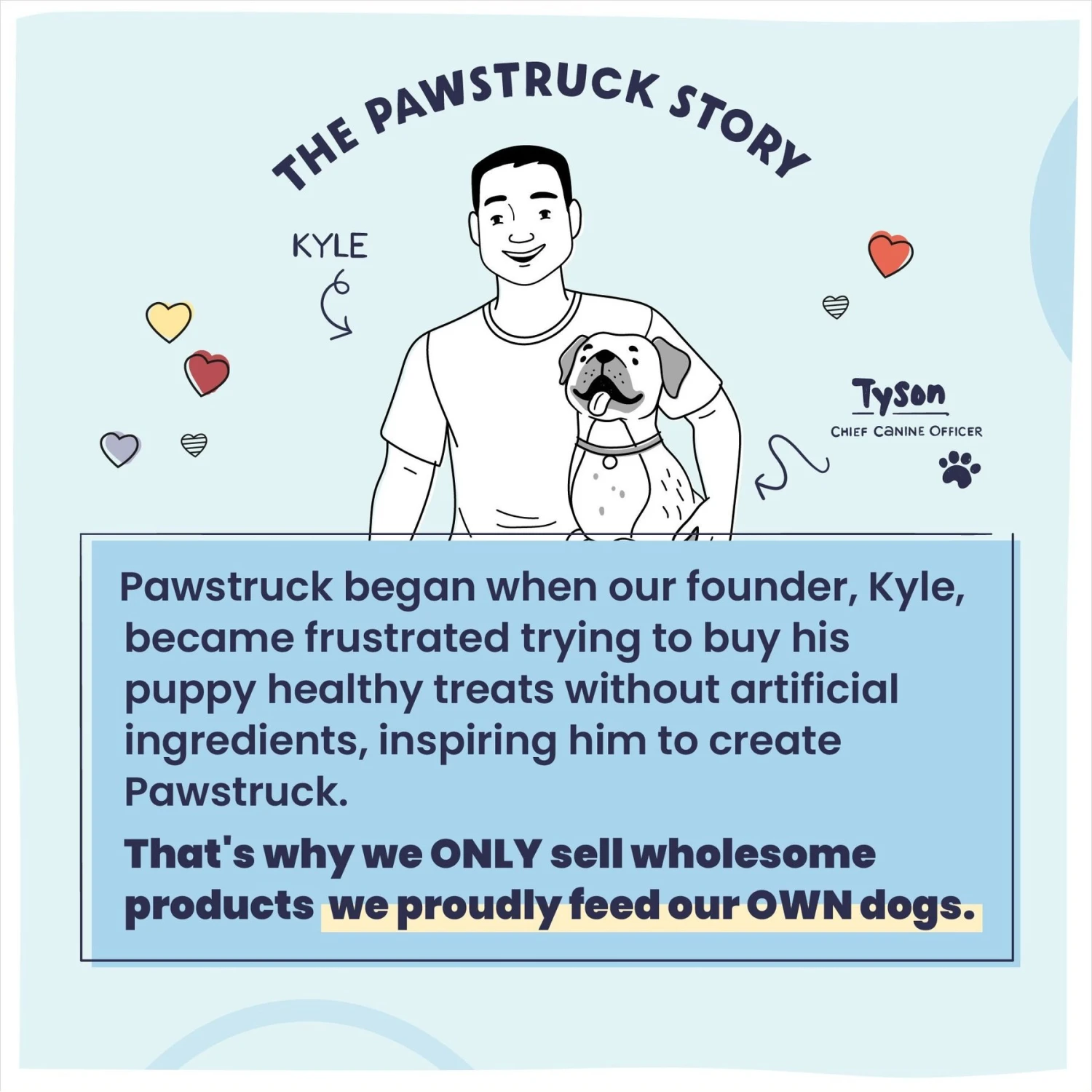 THE PAWSTRUCK STORY

KYLE

Tyson
CHIEF CANINE OFFICER

Pawstruck began when our founder, Kyle, became frustrated trying to buy his puppy healthy treats without artificial ingredients, inspiring him to create Pawstruck.

That's why we ONLY sell wholesome products we proudly feed our OWN dogs.